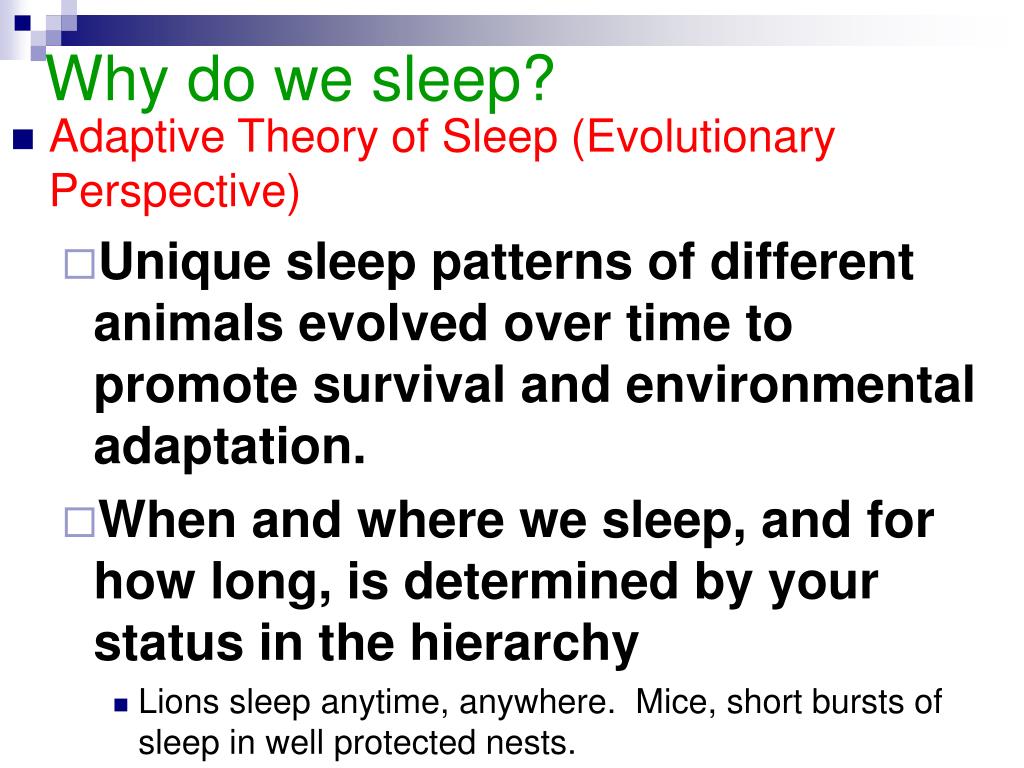 Why do we sleep?

Adaptive Theory of Sleep (Evolutionary Perspective)

Unique sleep patterns of different animals evolved over time to promote survival and environmental adaptation.

When and where we sleep, and for how long, is determined by your status in the hierarchy

Lions sleep anytime, anywhere. Mice, short bursts of sleep in well protected nests.